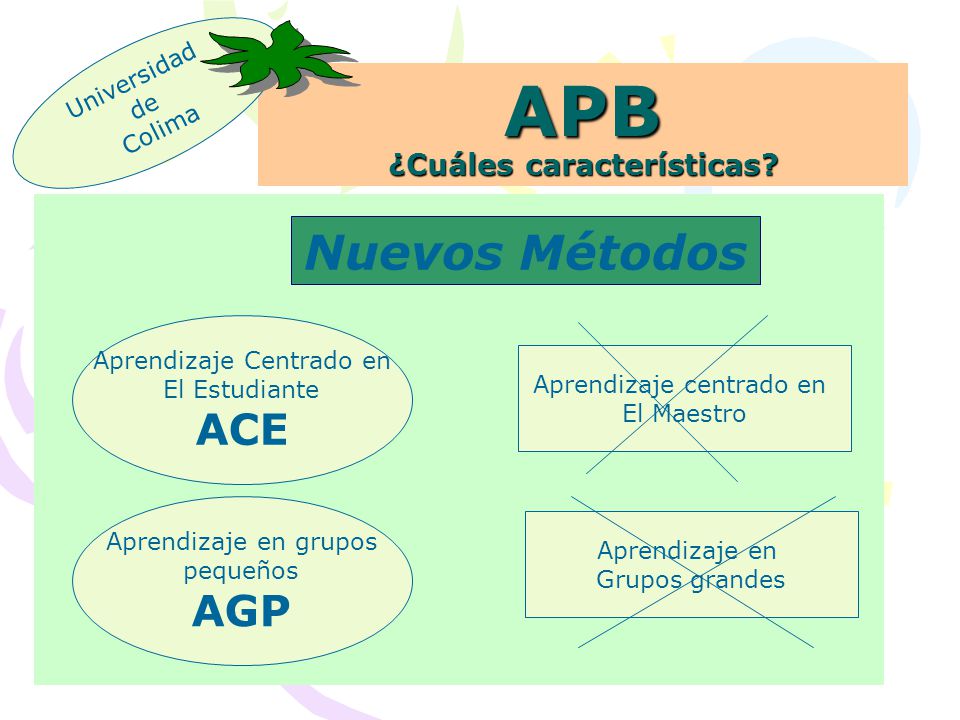 Universidad de Colima

APB
¿Cuáles características?

Nuevos Métodos

Aprendizaje Centrado en El Estudiante
ACE

Aprendizaje centrado en El Maestro

Aprendizaje en grupos pequeños
AGP

Aprendizaje en Grupos grandes